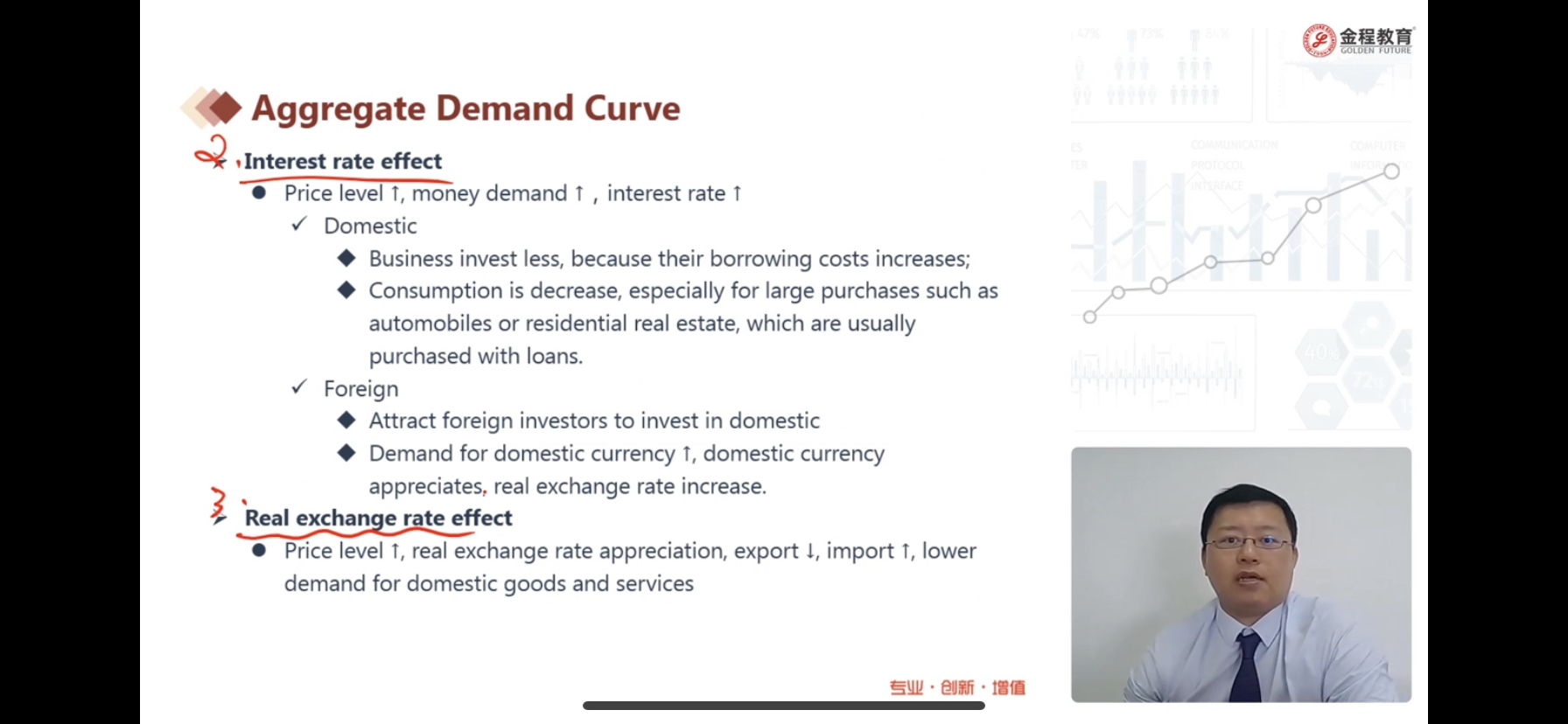 金程教育
GOLDEN FUTURE

Aggregate Demand Curve

2 Interest rate effect

● Price level ↑, money demand ↑ , interest rate ↑

✓ Domestic

◆ Business invest less, because their borrowing costs increases;

◆ Consumption is decrease, especially for large purchases such as automobiles or residential real estate, which are usually purchased with loans.

✓ Foreign

◆ Attract foreign investors to invest in domestic

◆ Demand for domestic currency ↑, domestic currency appreciates, real exchange rate increase.

3 Real exchange rate effect

● Price level ↑, real exchange rate appreciation, export ↓, import ↑, lower demand for domestic goods and services

专业 · 创新 · 增值